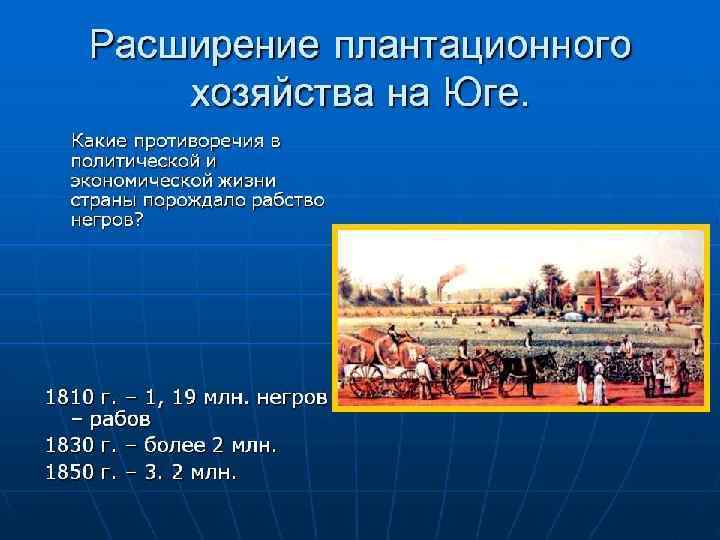 Расширение плантационного хозяйства на Юге.

Какие противоречия в политической и экономической жизни страны порождало рабство негров?

1810 г. – 1, 19 млн. негров – рабов
1830 г. – более 2 млн.
1850 г. – 3. 2 млн.